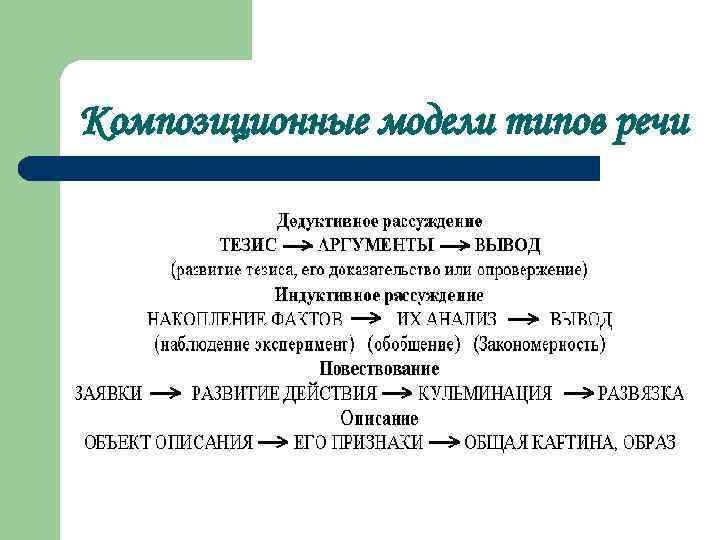 Композиционные модели типов речи

Дедуктивное рассуждение
ТЕЗИС → АРГУМЕНТЫ → ВЫВОД
(развитие тезиса, его доказательство или опровержение)

Индуктивное рассуждение
НАКОПЛЕНИЕ ФАКТОВ → ИХ АНАЛИЗ → ВЫВОД
(наблюдение эксперимент) (обобщение) (Закономерность)

Повествование
ЗАЯВКИ → РАЗВИТИЕ ДЕЙСТВИЯ → КУЛЬМИНАЦИЯ → РАЗВЯЗКА

Описание
ОБЪЕКТ ОПИСАНИЯ → ЕГО ПРИЗНАКИ → ОБЩАЯ КАРТИНА, ОБРАЗ